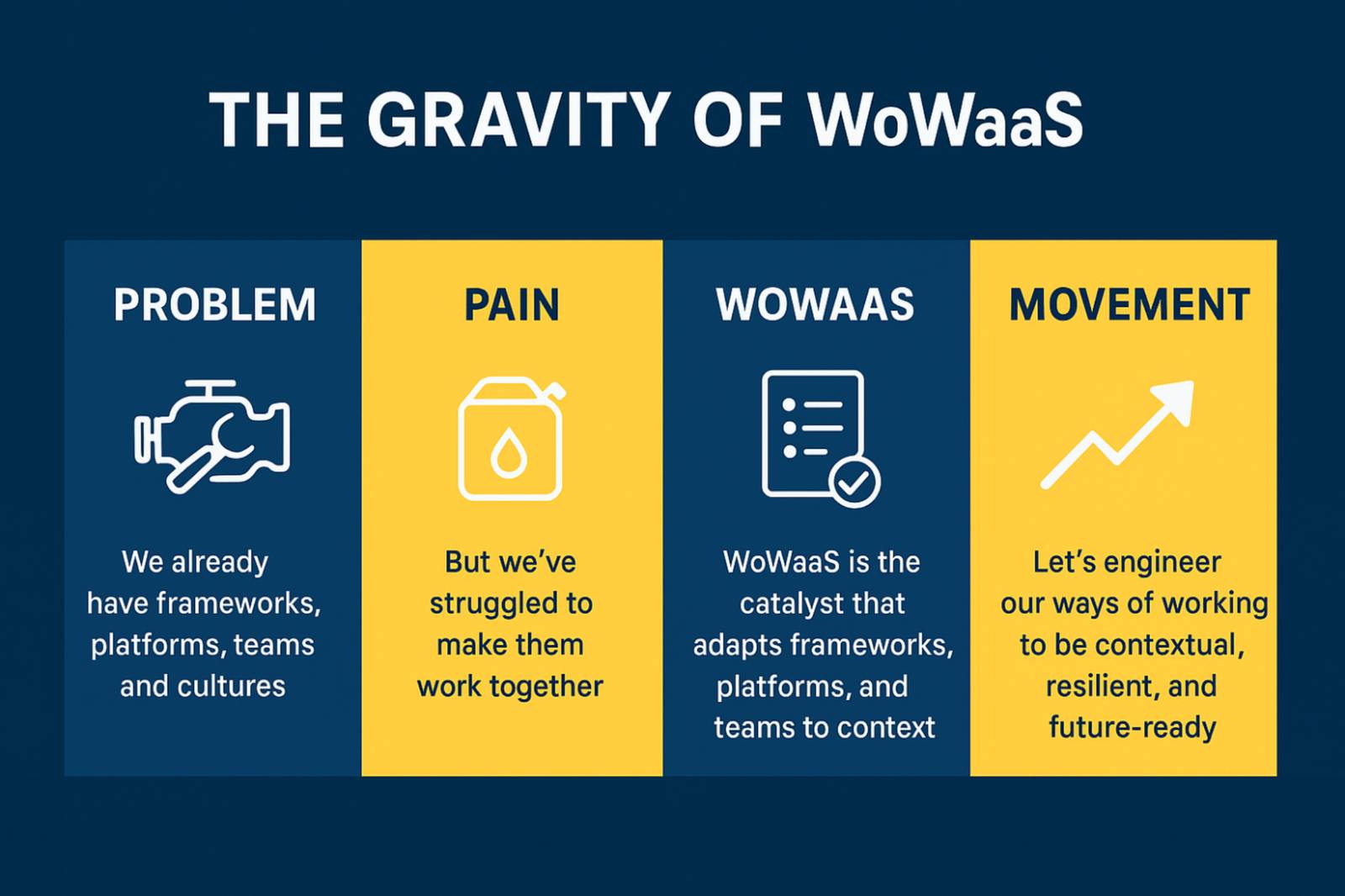 THE GRAVITY OF WoWaaS

PROBLEM

We already have frameworks, platforms, teams and cultures

PAIN

But we've struggled to make them work together

WOWAAS

WoWaaS is the catalyst that adapts frameworks, platforms, and teams to context

MOVEMENT

Let's engineer our ways of working to be contextual, resilient, and future-ready